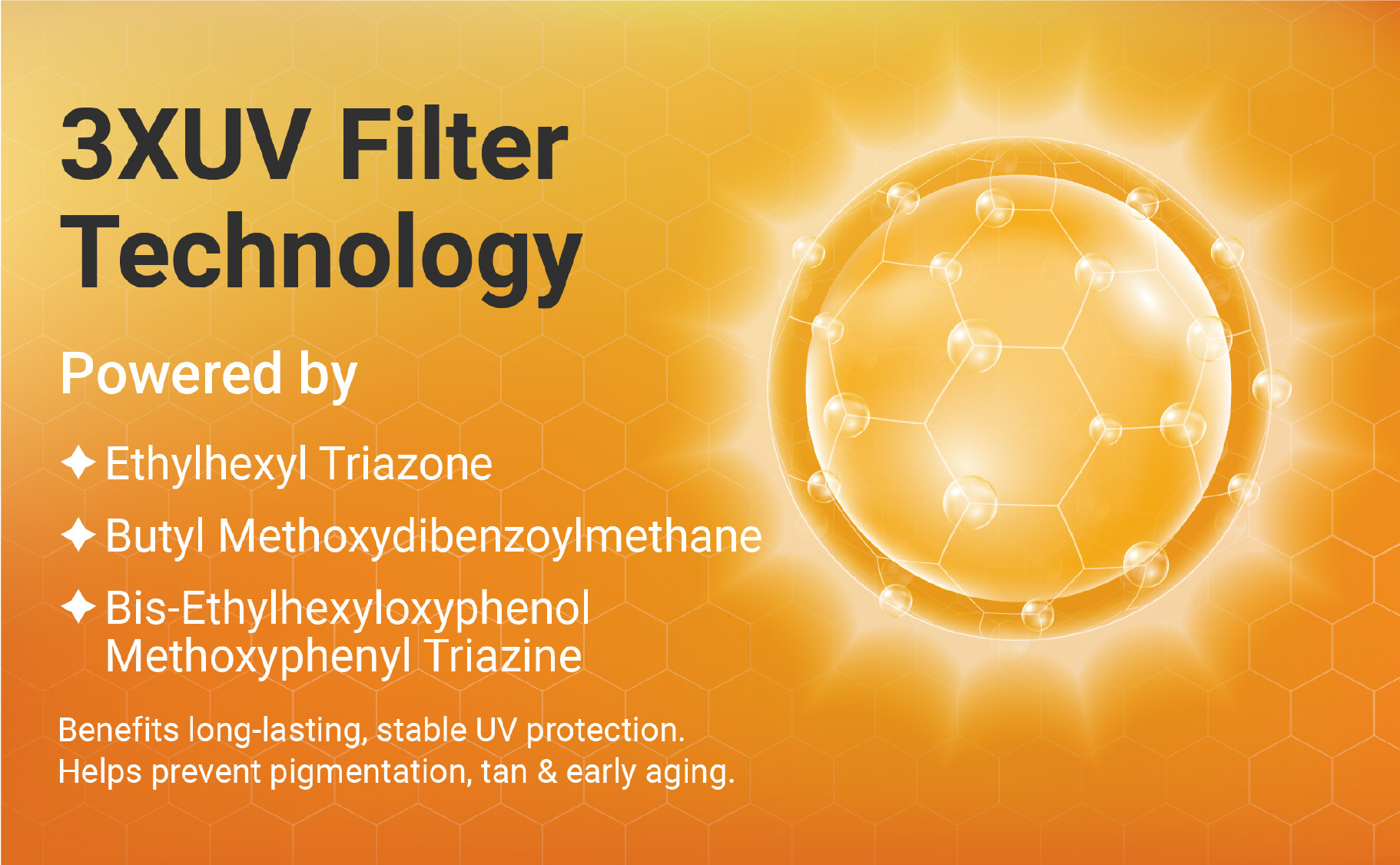 3XUV Filter Technology

Powered by

✦ Ethylhexyl Triazone

✦ Butyl Methoxydibenzoylmethane

✦ Bis-Ethylhexyloxyphenol Methoxyphenyl Triazine

Benefits long-lasting, stable UV protection.
Helps prevent pigmentation, tan & early aging.